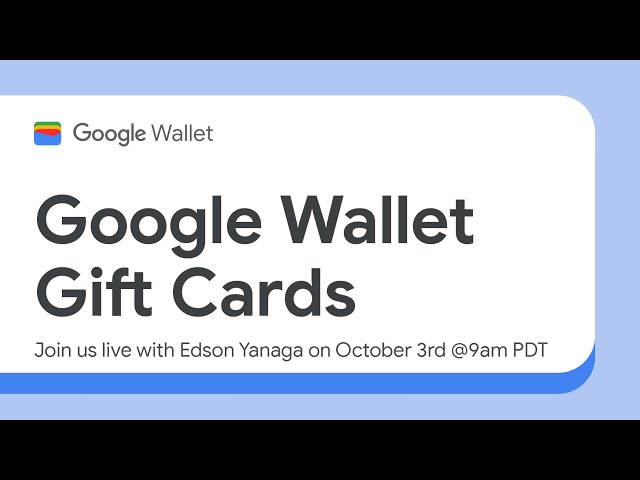 Google Wallet

Google Wallet Gift Cards

Join us live with Edson Yanaga on October 3rd @9am PDT